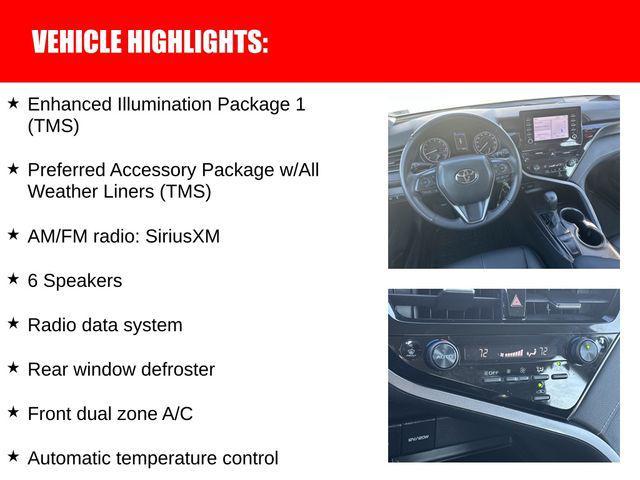 VEHICLE HIGHLIGHTS:

★ Enhanced Illumination Package 1 (TMS)

★ Preferred Accessory Package w/All Weather Liners (TMS)

★ AM/FM radio: SiriusXM

★ 6 Speakers

★ Radio data system

★ Rear window defroster

★ Front dual zone A/C

★ Automatic temperature control

AUTO

72

72

OFF